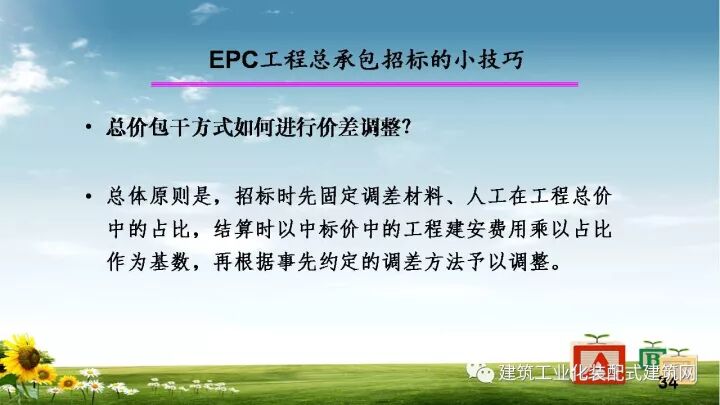 EPC工程总承包招标的小技巧

• 总价包干方式如何进行价差调整?

• 总体原则是，招标时先固定调差材料、人工在工程总价中的占比，结算时以中标价中的工程建安费用乘以占比作为基数，再根据事先约定的调差方法予以调整。

A B

建筑工业化装配式建筑网

34